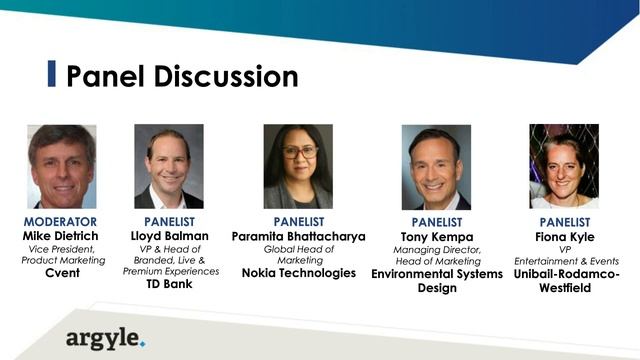 Panel Discussion

MODERATOR
Mike Dietrich
Vice President, Product Marketing
Cvent

PANELIST
Lloyd Balman
VP & Head of Branded, Live & Premium Experiences
TD Bank

PANELIST
Paramita Bhattacharya
Global Head of Marketing
Nokia Technologies

PANELIST
Tony Kempa
Managing Director, Head of Marketing
Environmental Systems Design

PANELIST
Fiona Kyle
VP
Entertainment & Events
Unibail-Rodamco-Westfield

argyle.